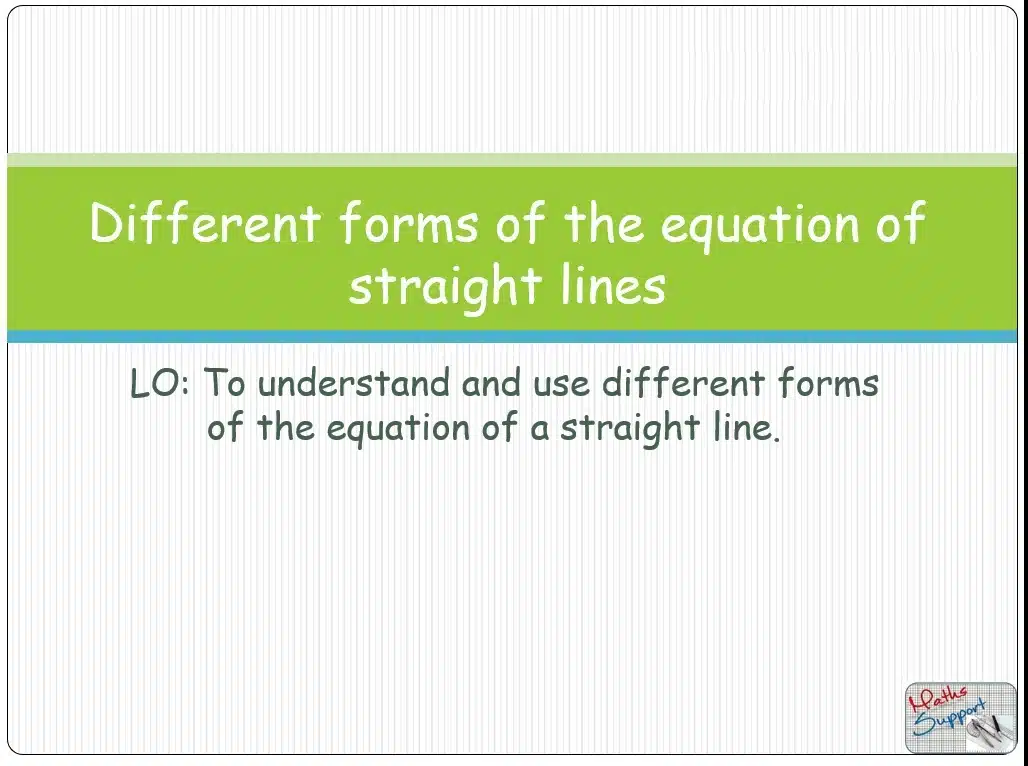 Different forms of the equation of straight lines

LO: To understand and use different forms of the equation of a straight line.

Maths Support